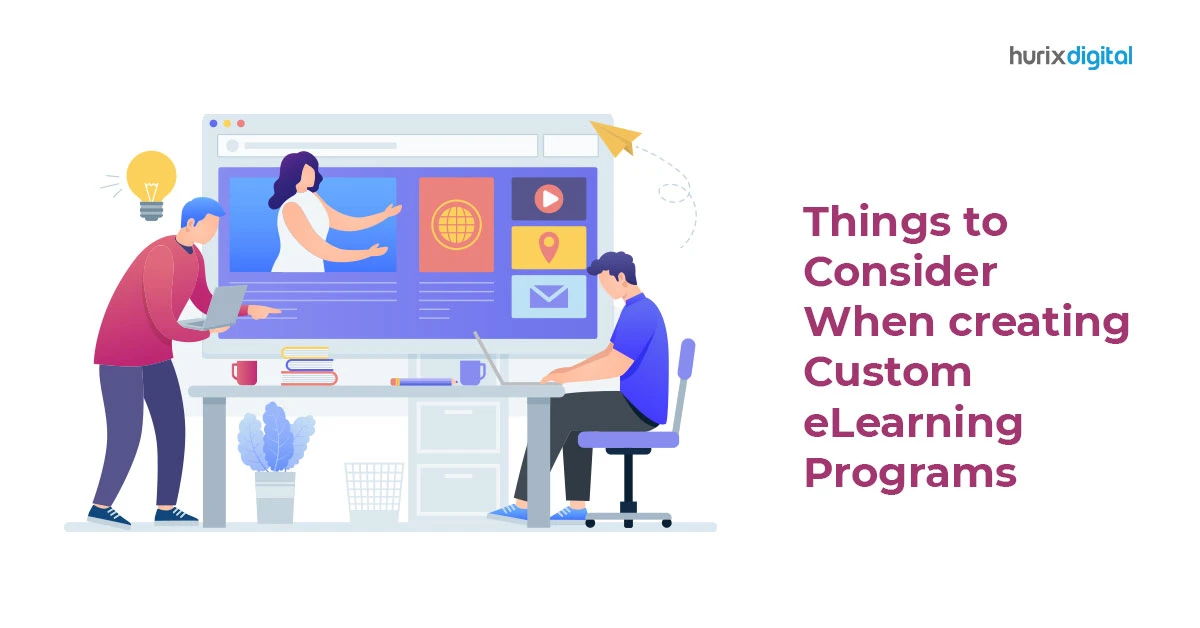 hurixdigital

Things to Consider When creating Custom eLearning Programs